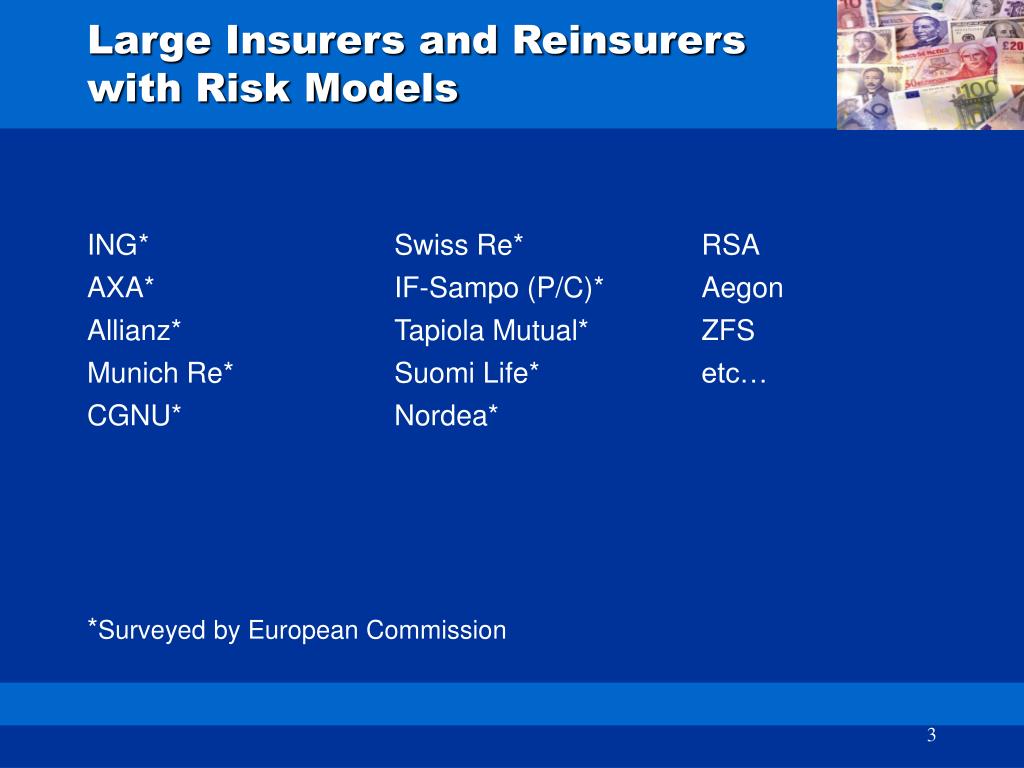 Large Insurers and Reinsurers with Risk Models

ING*
AXA*
Allianz*
Munich Re*
CGNU*

Swiss Re*
IF-Sampo (P/C)*
Tapiola Mutual*
Suomi Life*
Nordea*

RSA
Aegon
ZFS
etc…

*Surveyed by European Commission

3